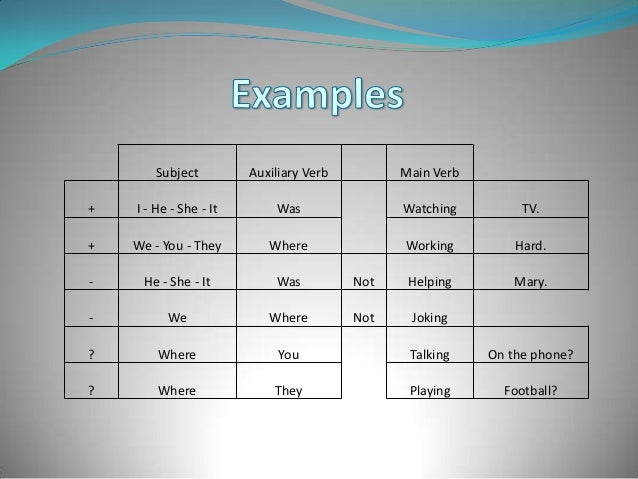 Examples

|   | Subject | Auxiliary Verb |   | Main Verb |   |
|---|---|---|---|---|---|
| + | I - He - She - It | Was |   | Watching | TV. |
| + | We - You - They | Where |   | Working | Hard. |
| - | He - She - It | Was | Not | Helping | Mary. |
| - | We | Where | Not | Joking |   |
| ? | Where | You |   | Talking | On the phone? |
| ? | Where | They |   | Playing | Football? |